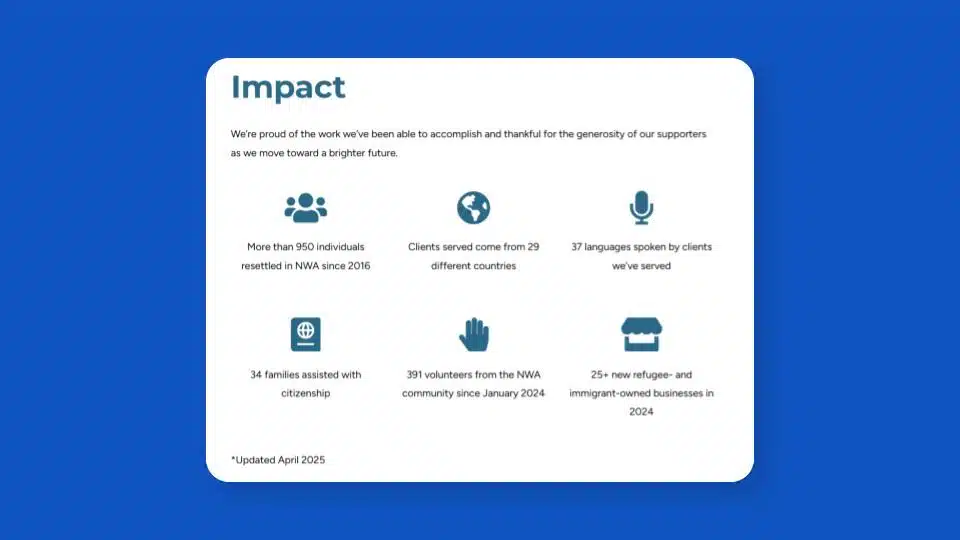 Impact

We're proud of the work we've been able to accomplish and thankful for the generosity of our supporters as we move toward a brighter future.

More than 950 individuals resettled in NWA since 2016

Clients served come from 29 different countries

37 languages spoken by clients we've served

34 families assisted with citizenship

391 volunteers from the NWA community since January 2024

25+ new refugee- and immigrant-owned businesses in 2024

*Updated April 2025